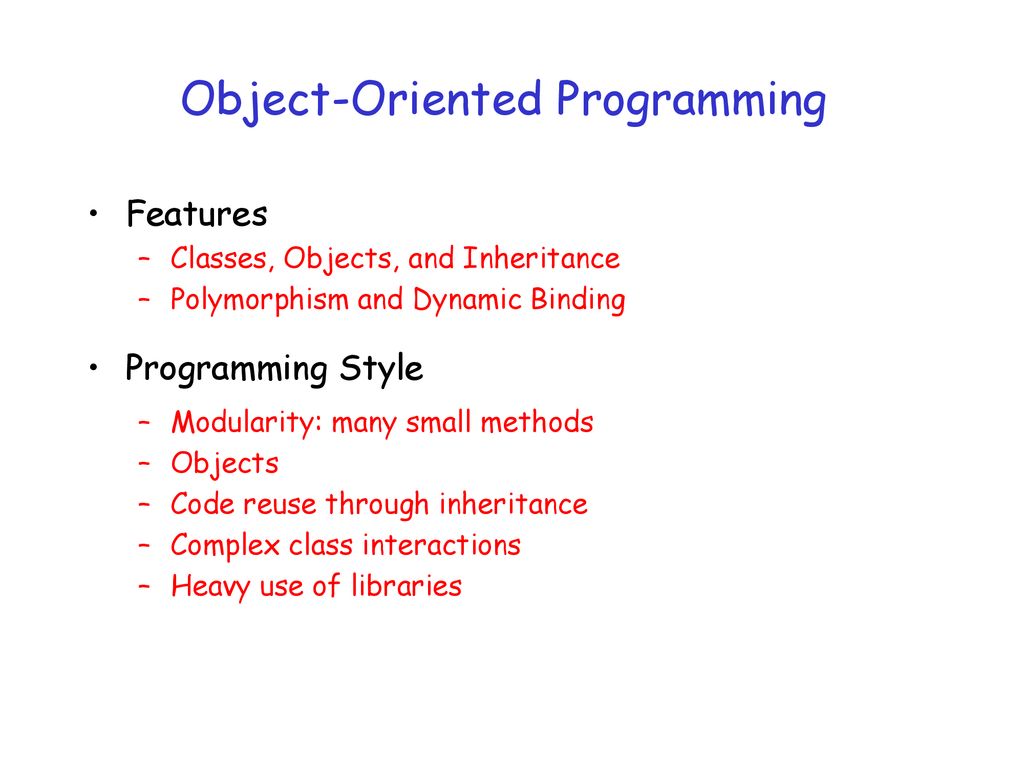 Object-Oriented Programming

• Features
– Classes, Objects, and Inheritance
– Polymorphism and Dynamic Binding

• Programming Style
– Modularity: many small methods
– Objects
– Code reuse through inheritance
– Complex class interactions
– Heavy use of libraries